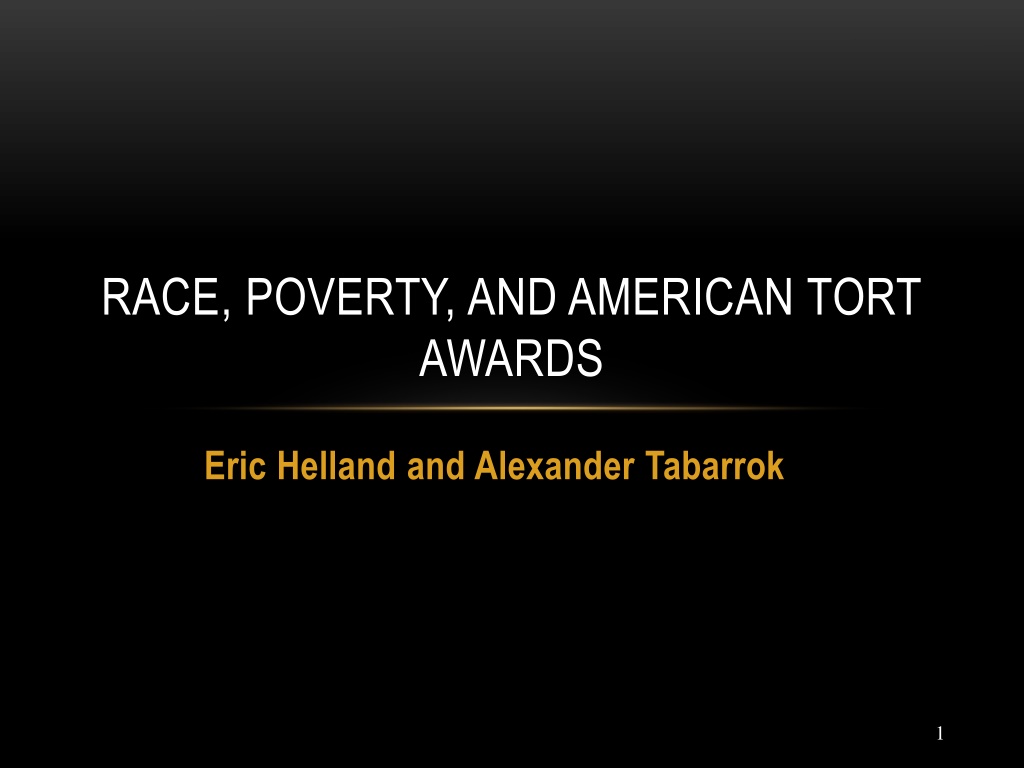 RACE, POVERTY, AND AMERICAN TORT AWARDS

Eric Helland and Alexander Tabarrok

1